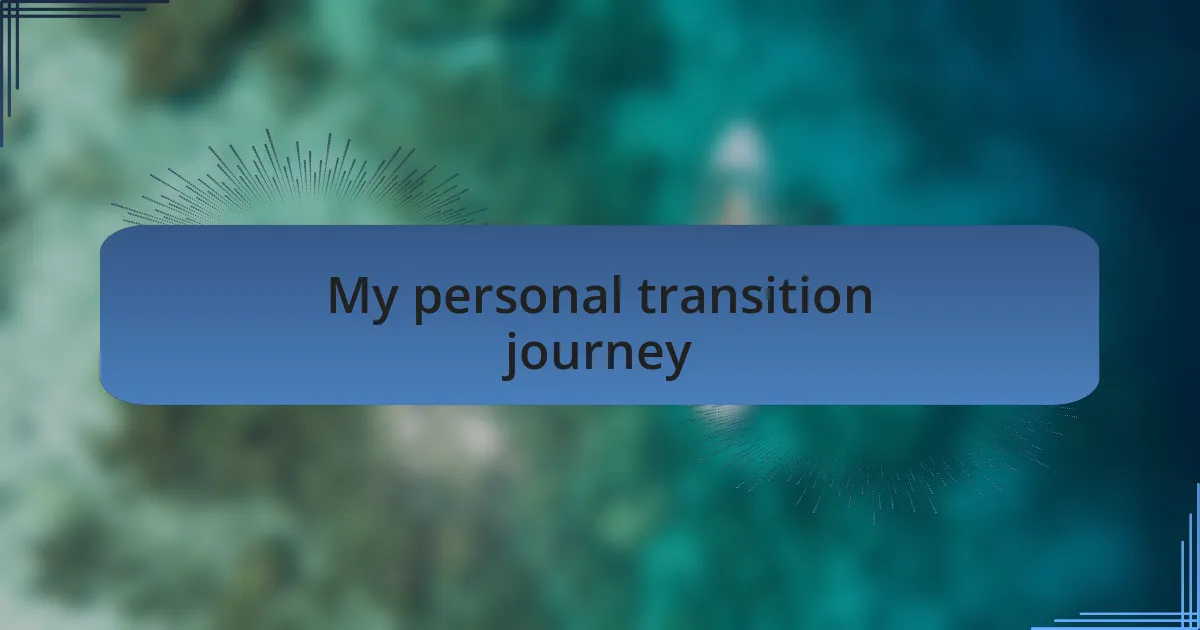 My personal transition journey